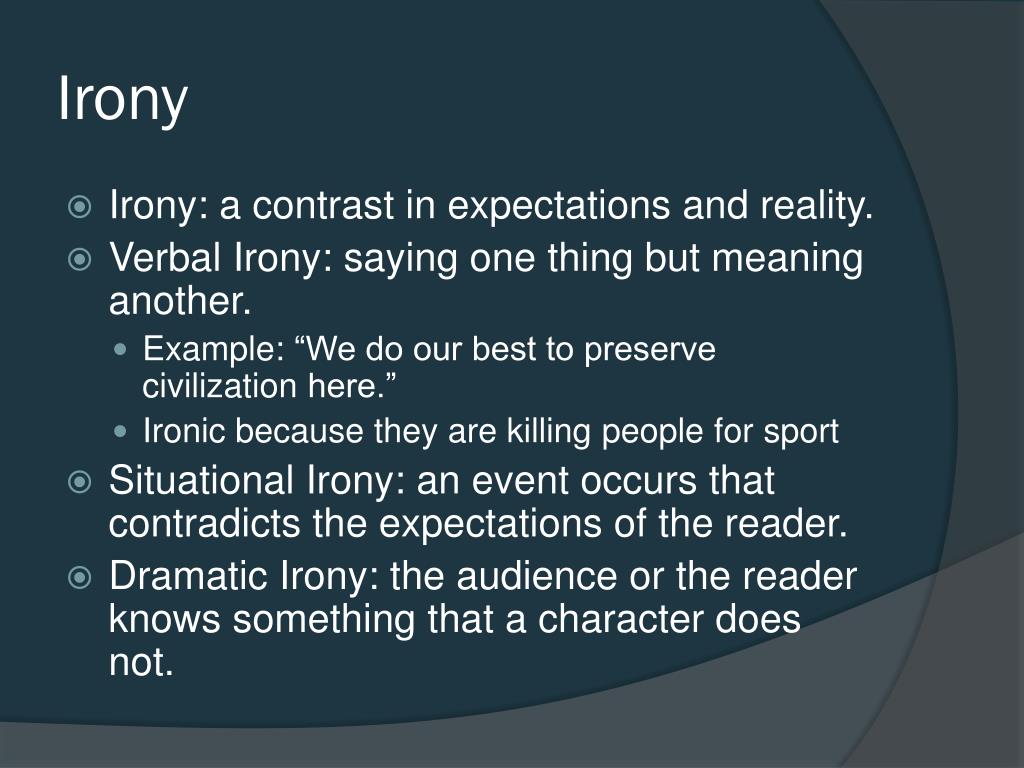 Irony

Irony: a contrast in expectations and reality.

Verbal Irony: saying one thing but meaning another.

Example: “We do our best to preserve civilization here.”

Ironic because they are killing people for sport

Situational Irony: an event occurs that contradicts the expectations of the reader.

Dramatic Irony: the audience or the reader knows something that a character does not.